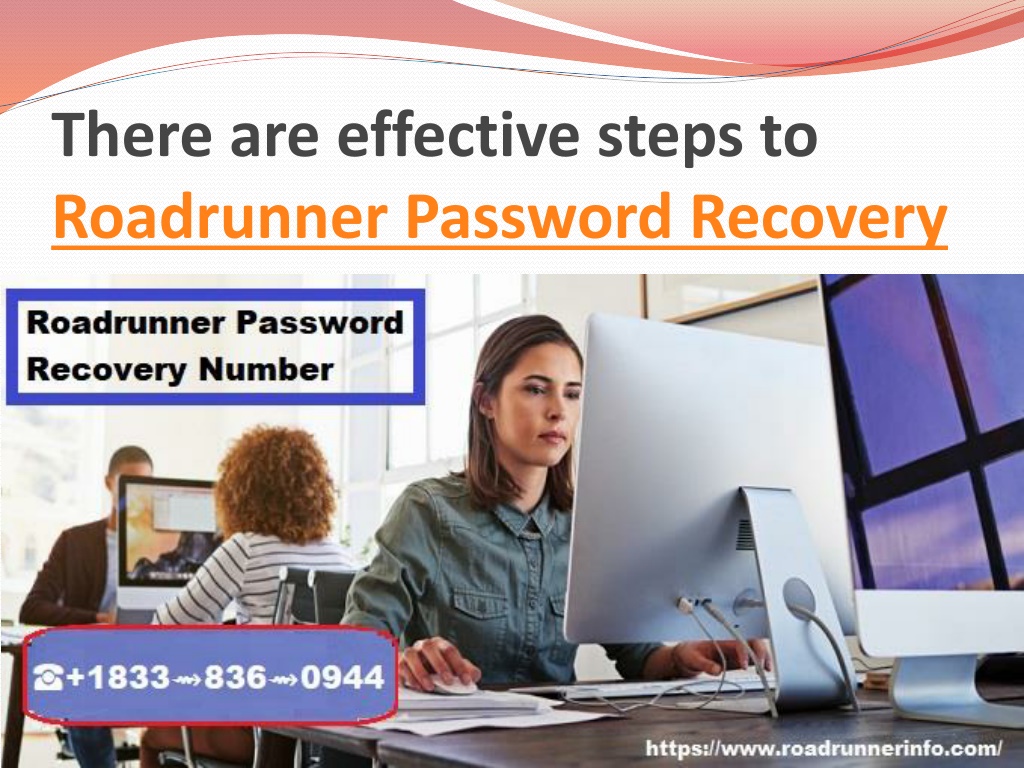 There are effective steps to Roadrunner Password Recovery

Roadrunner Password Recovery Number

☎+1833⇝836⇝0944

https://www.roadrunnerinfo.com/